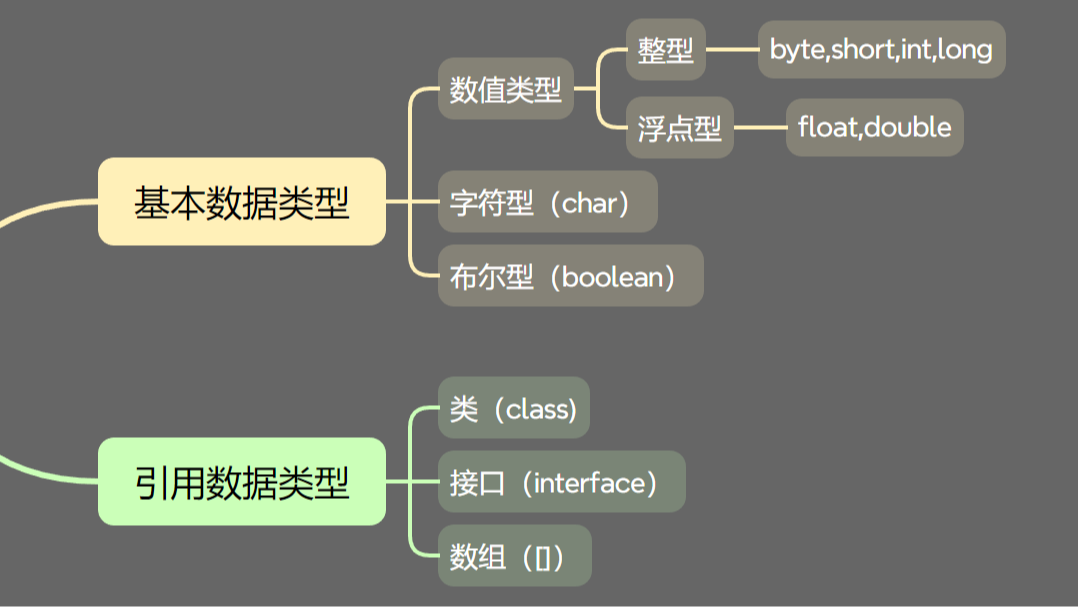 基本数据类型

数值类型

整型

byte,short,int,long

浮点型

float,double

字符型（char）

布尔型（boolean）

引用数据类型

类（class）

接口（interface）

数组（[]）